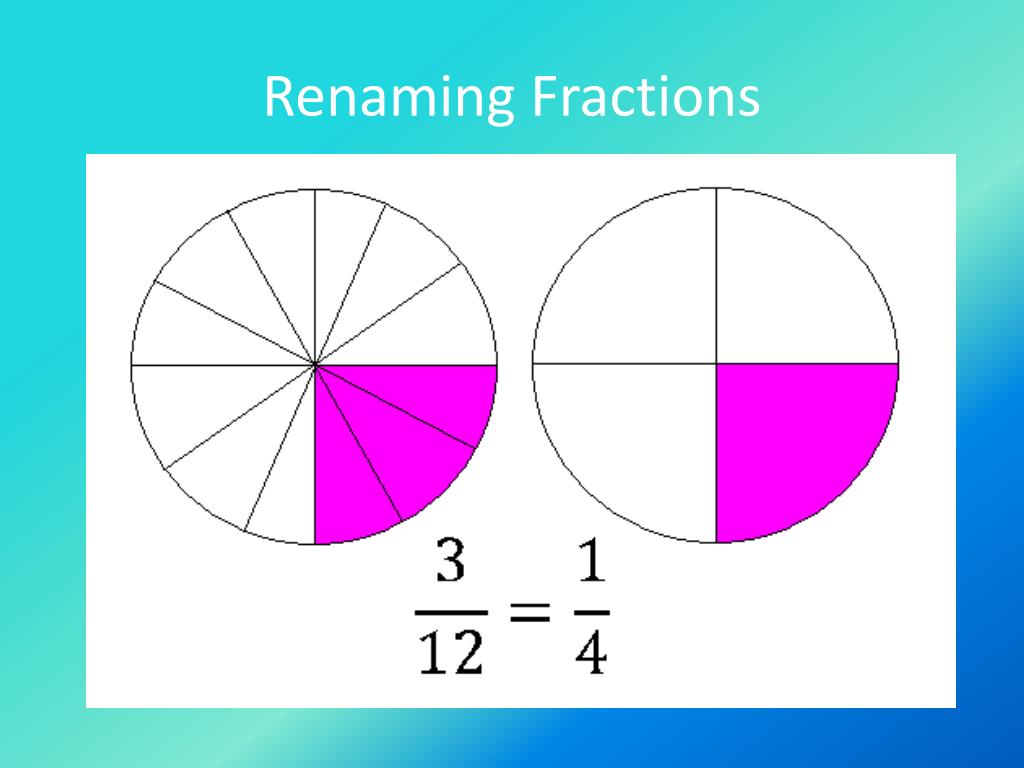 Renaming Fractions

$\frac{3}{12} = \frac{1}{4}$